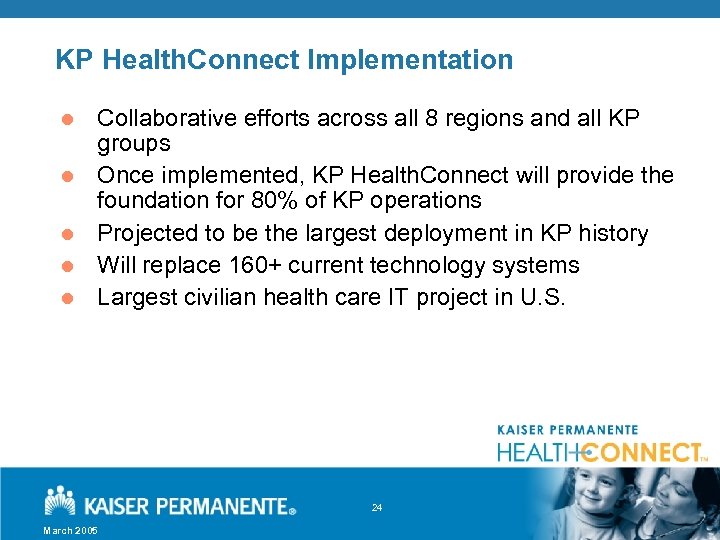 KP HealthConnect Implementation

- Collaborative efforts across all 8 regions and all KP groups
- Once implemented, KP HealthConnect will provide the foundation for 80% of KP operations
- Projected to be the largest deployment in KP history
- Will replace 160+ current technology systems
- Largest civilian health care IT project in U.S.

KAISER PERMANENTE
HEALTHCONNECT™

KAISER PERMANENTE®

24

March 2005